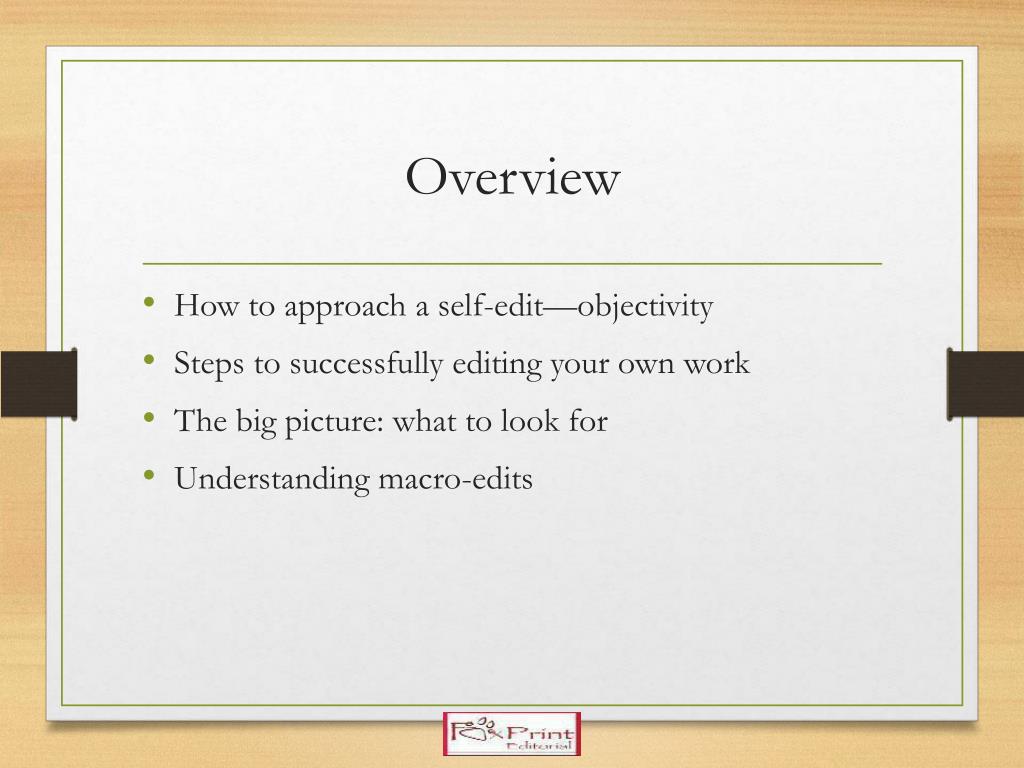 Overview

• How to approach a self-edit—objectivity
• Steps to successfully editing your own work
• The big picture: what to look for
• Understanding macro-edits

Fox Print Editorial